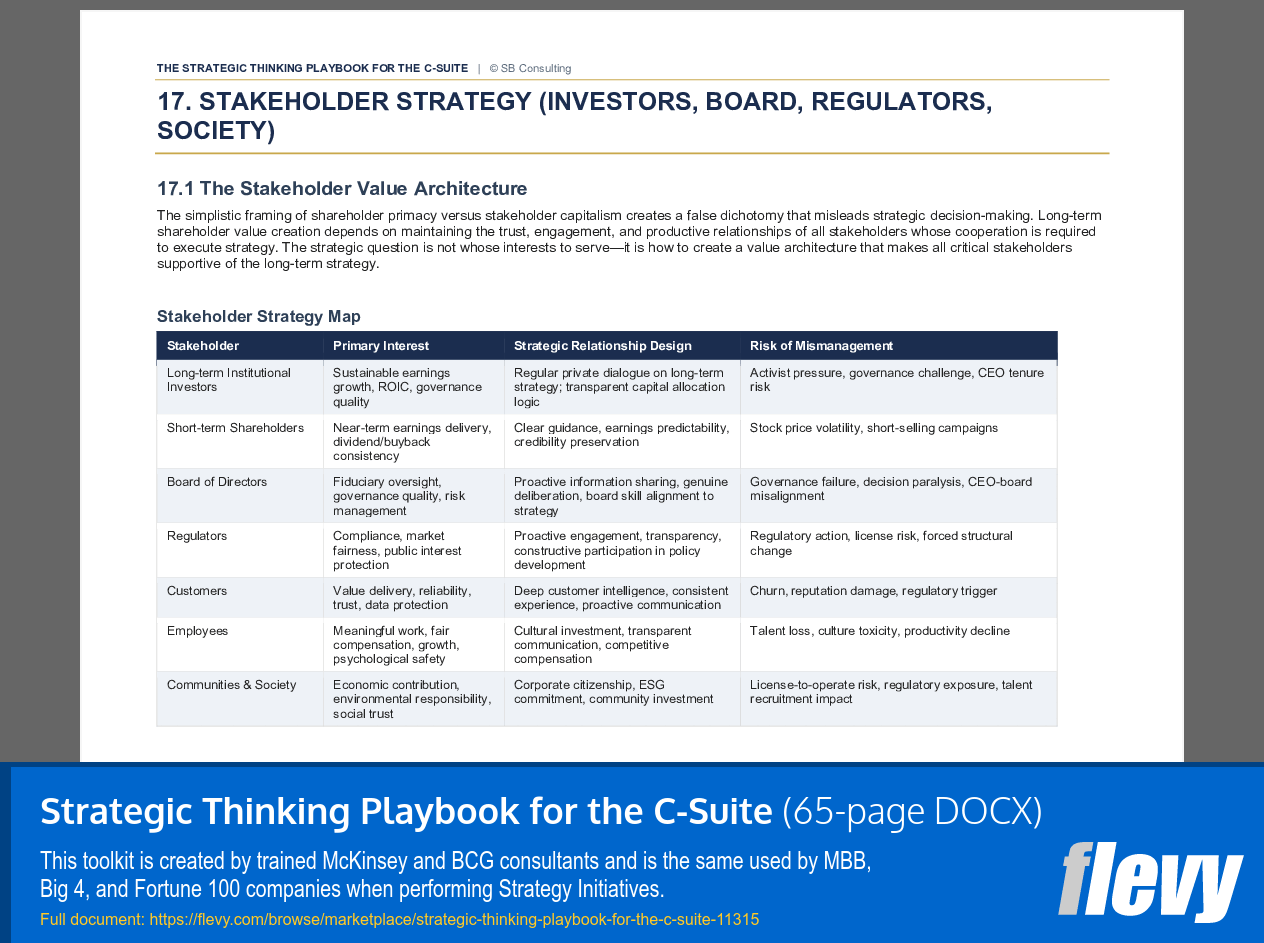 THE STRATEGIC THINKING PLAYBOOK FOR THE C-SUITE | © SB Consulting

17. STAKEHOLDER STRATEGY (INVESTORS, BOARD, REGULATORS, SOCIETY)

17.1 The Stakeholder Value Architecture

The simplistic framing of shareholder primacy versus stakeholder capitalism creates a false dichotomy that misleads strategic decision-making. Long-term shareholder value creation depends on maintaining the trust, engagement, and productive relationships of all stakeholders whose cooperation is required to execute strategy. The strategic question is not whose interests to serve—it is how to create a value architecture that makes all critical stakeholders supportive of the long-term strategy.

Stakeholder Strategy Map

| Stakeholder | Primary Interest | Strategic Relationship Design | Risk of Mismanagement |
|---|---|---|---|
| Long-term Institutional Investors | Sustainable earnings growth, ROIC, governance quality | Regular private dialogue on long-term strategy; transparent capital allocation logic | Activist pressure, governance challenge, CEO tenure risk |
| Short-term Shareholders | Near-term earnings delivery, dividend/buyback consistency | Clear guidance, earnings predictability, credibility preservation | Stock price volatility, short-selling campaigns |
| Board of Directors | Fiduciary oversight, governance quality, risk management | Proactive information sharing, genuine deliberation, board skill alignment to strategy | Governance failure, decision paralysis, CEO-board misalignment |
| Regulators | Compliance, market fairness, public interest protection | Proactive engagement, transparency, constructive participation in policy development | Regulatory action, license risk, forced structural change |
| Customers | Value delivery, reliability, trust, data protection | Deep customer intelligence, consistent experience, proactive communication | Churn, reputation damage, regulatory trigger |
| Employees | Meaningful work, fair compensation, growth, psychological safety | Cultural investment, transparent communication, competitive compensation | Talent loss, culture toxicity, productivity decline |
| Communities & Society | Economic contribution, environmental responsibility, social trust | Corporate citizenship, ESG commitment, community investment | License-to-operate risk, regulatory exposure, talent recruitment impact |

Strategic Thinking Playbook for the C-Suite (65-page DOCX)

This toolkit is created by trained McKinsey and BCG consultants and is the same used by MBB, Big 4, and Fortune 100 companies when performing Strategy Initiatives.

Full document: https://flevy.com/browse/marketplace/strategic-thinking-playbook-for-the-c-suite-11315

flevy